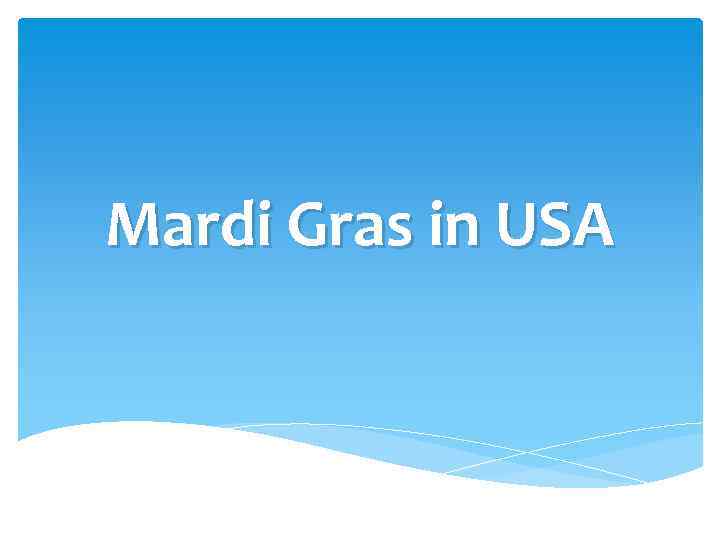 Mardi Gras in USA